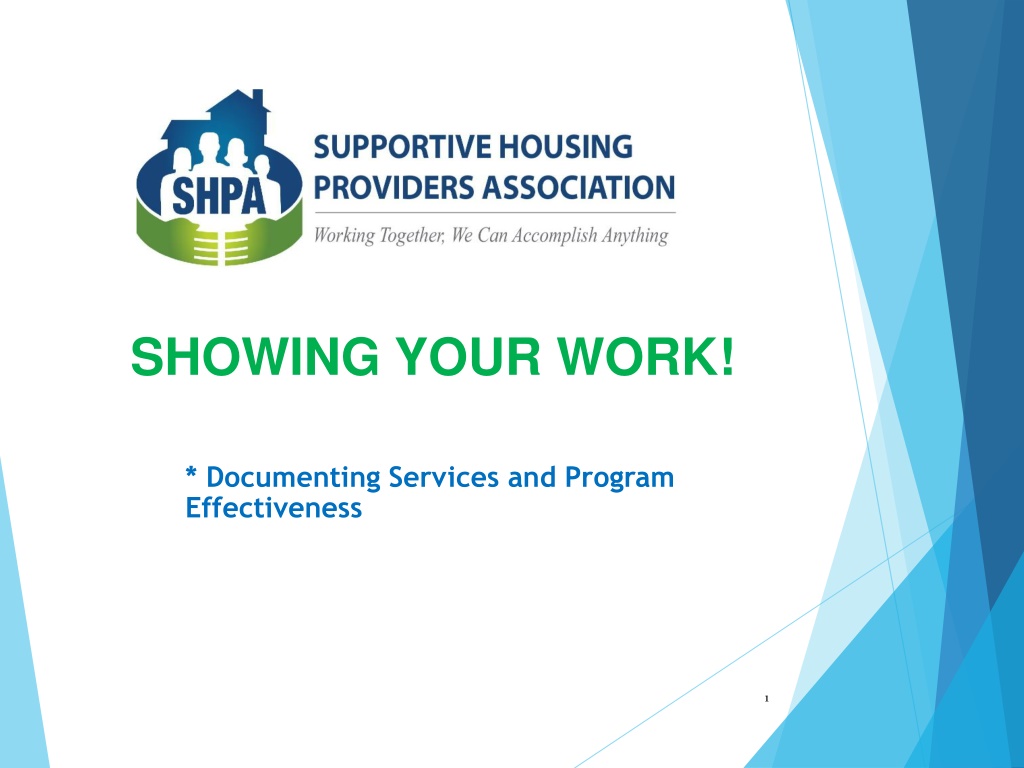 SHPA

SUPPORTIVE HOUSING PROVIDERS ASSOCIATION

Working Together, We Can Accomplish Anything

SHOWING YOUR WORK!

* Documenting Services and Program Effectiveness

1